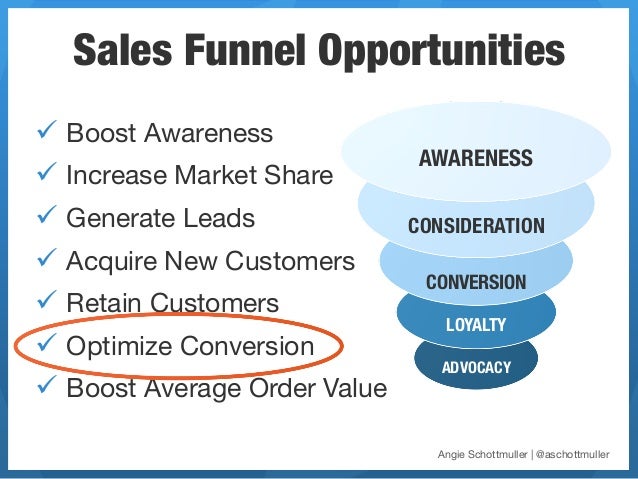 Sales Funnel Opportunities

✓ Boost Awareness
✓ Increase Market Share
✓ Generate Leads
✓ Acquire New Customers
✓ Retain Customers
✓ Optimize Conversion
✓ Boost Average Order Value

AWARENESS
CONSIDERATION
CONVERSION
LOYALTY
ADVOCACY

Angie Schottmuller | @aschottmuller